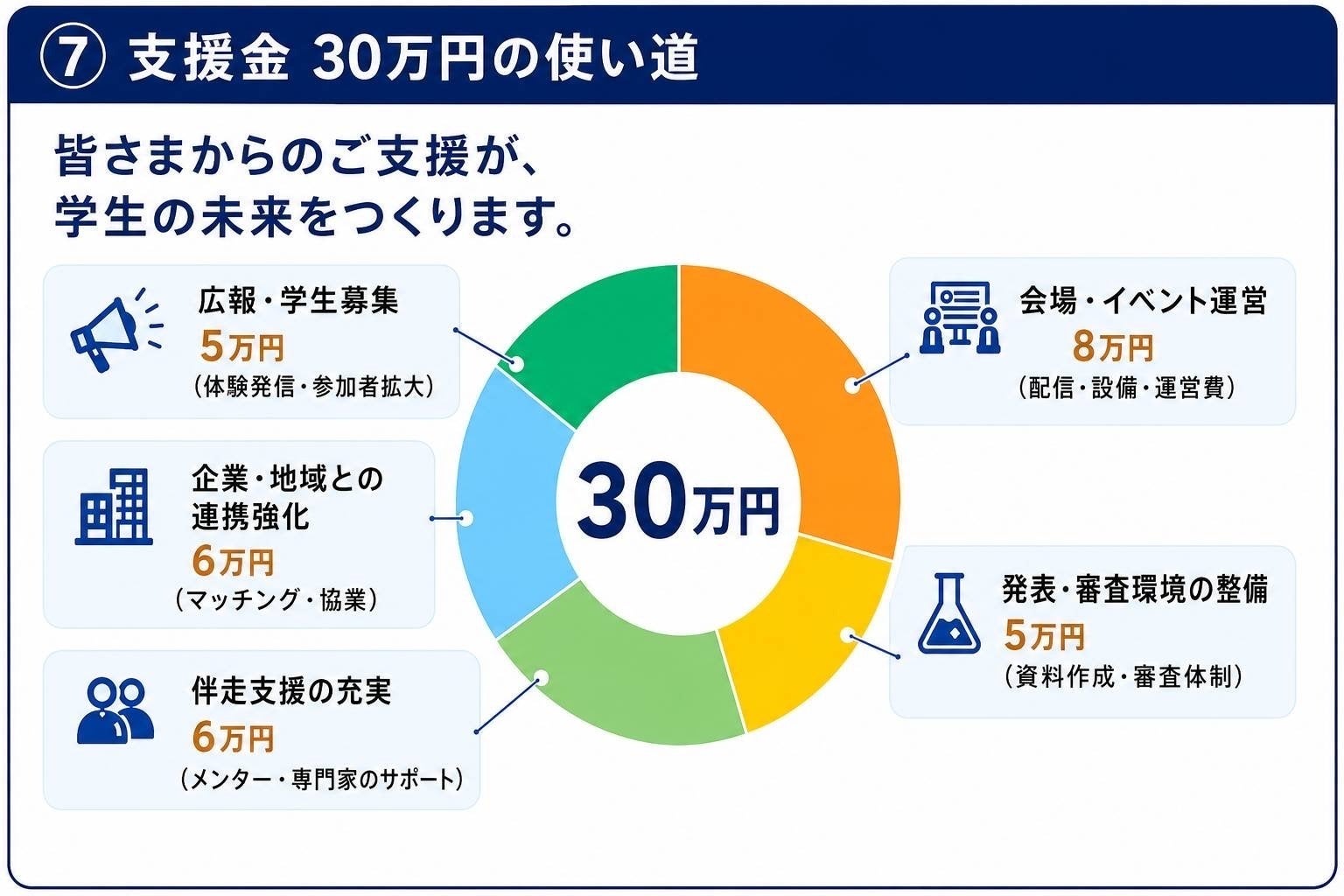 ⑦ 支援金 30万円の使い道

皆さまからのご支援が、
学生の未来をつくります。

広報・学生募集
5万円
（体験発信・参加者拡大）

企業・地域との連携強化
6万円
（マッチング・協業）

伴走支援の充実
6万円
（メンター・専門家のサポート）

30万円

会場・イベント運営
8万円
（配信・設備・運営費）

発表・審査環境の整備
5万円
（資料作成・審査体制）